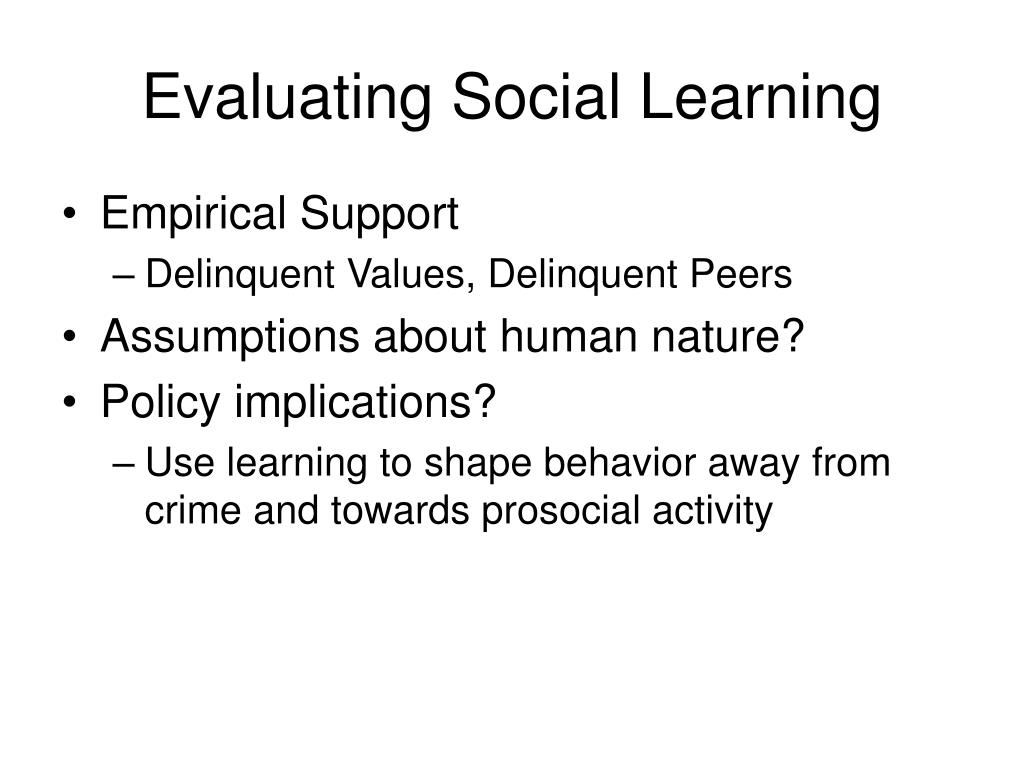 Evaluating Social Learning

• Empirical Support
 – Delinquent Values, Delinquent Peers
• Assumptions about human nature?
• Policy implications?
 – Use learning to shape behavior away from crime and towards prosocial activity